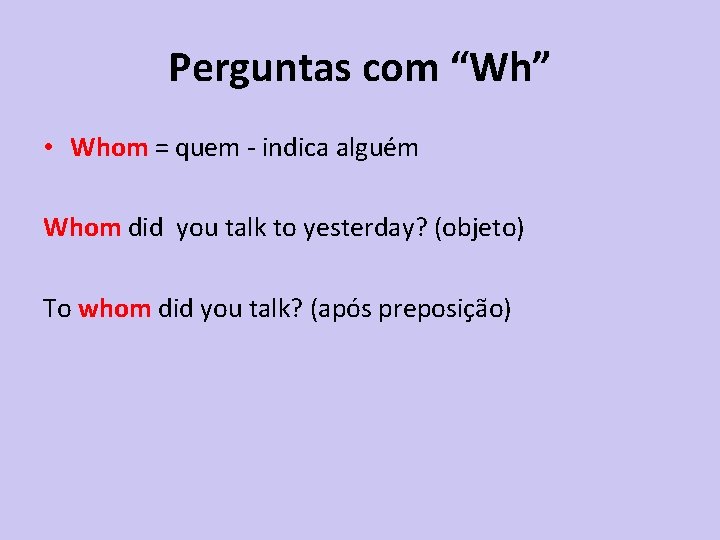 Perguntas com “Wh”

• Whom = quem - indica alguém

Whom did you talk to yesterday? (objeto)

To whom did you talk? (após preposição)